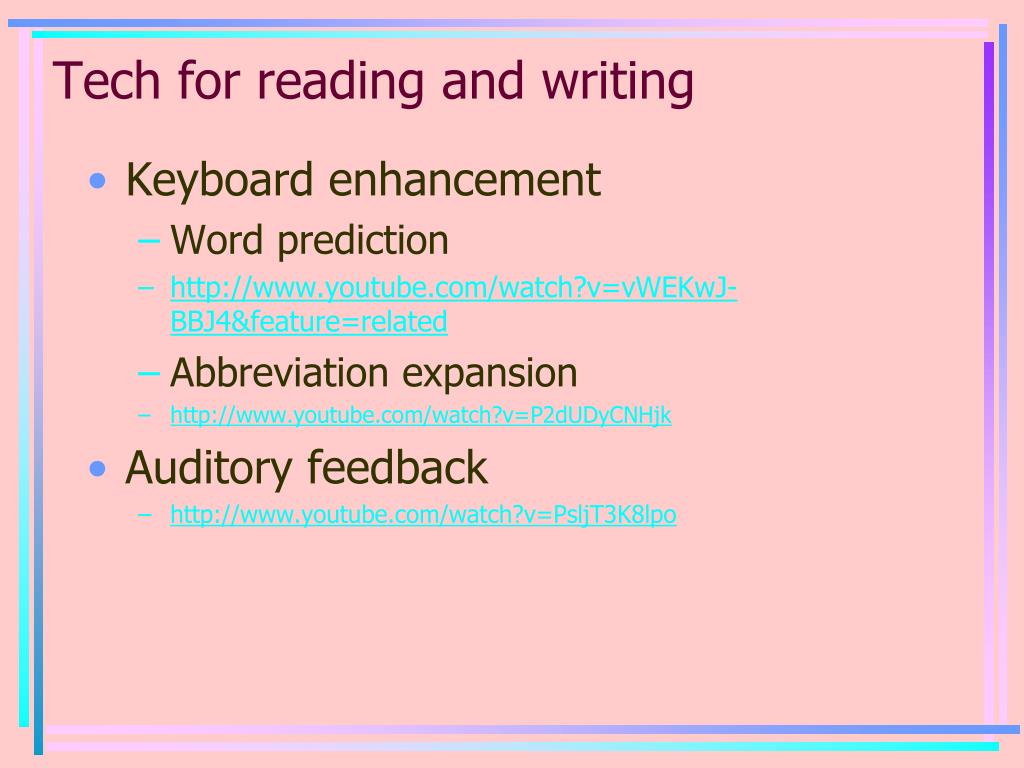 Tech for reading and writing

• Keyboard enhancement
– Word prediction
– http://www.youtube.com/watch?v=vWEKwJ-BBJ4&feature=related
– Abbreviation expansion
– http://www.youtube.com/watch?v=P2dUDyCNHjk

• Auditory feedback
– http://www.youtube.com/watch?v=PsljT3K8lpo